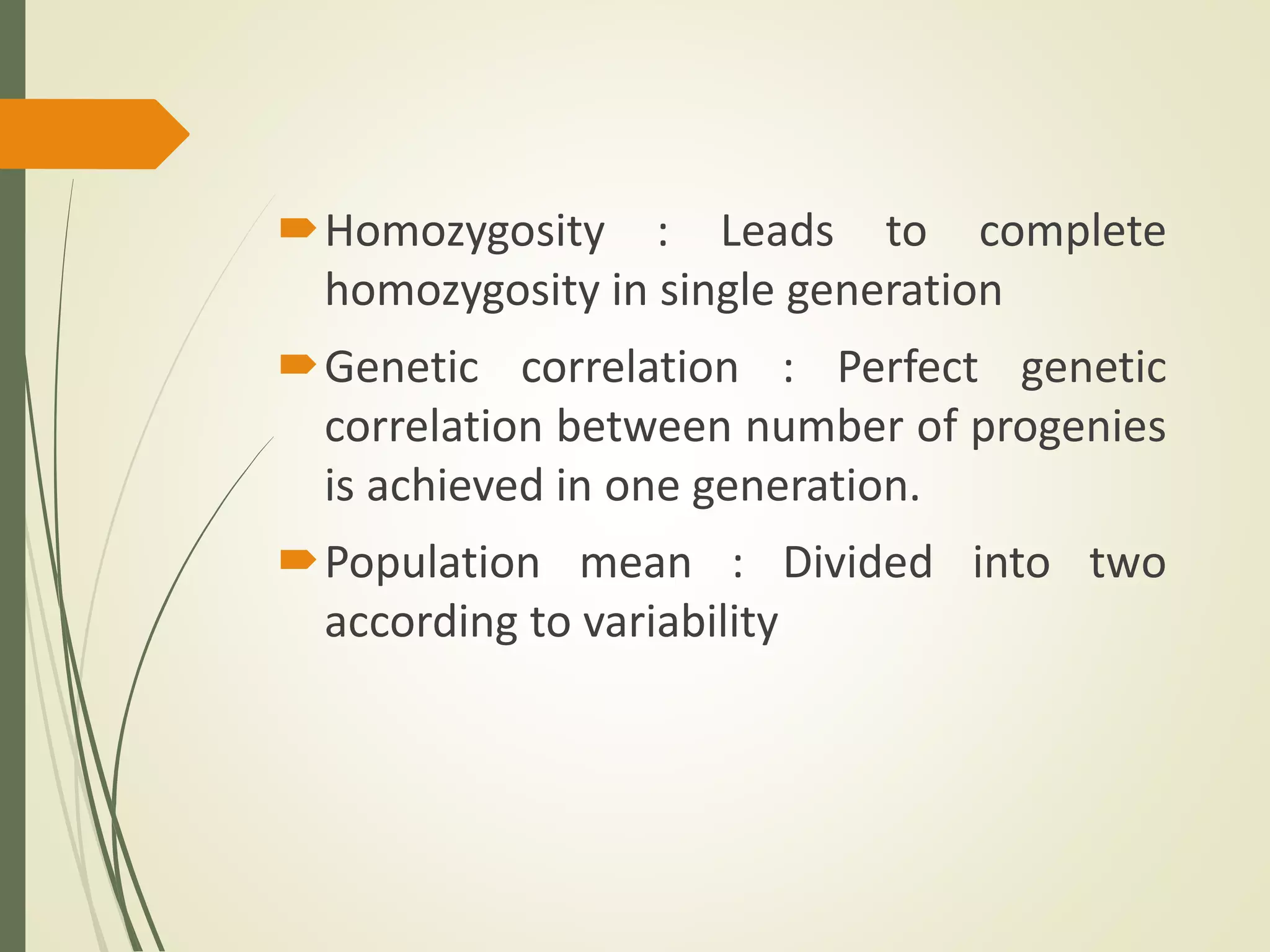 Homozygosity : Leads to complete homozygosity in single generation

Genetic correlation : Perfect genetic correlation between number of progenies is achieved in one generation.

Population mean : Divided into two according to variability